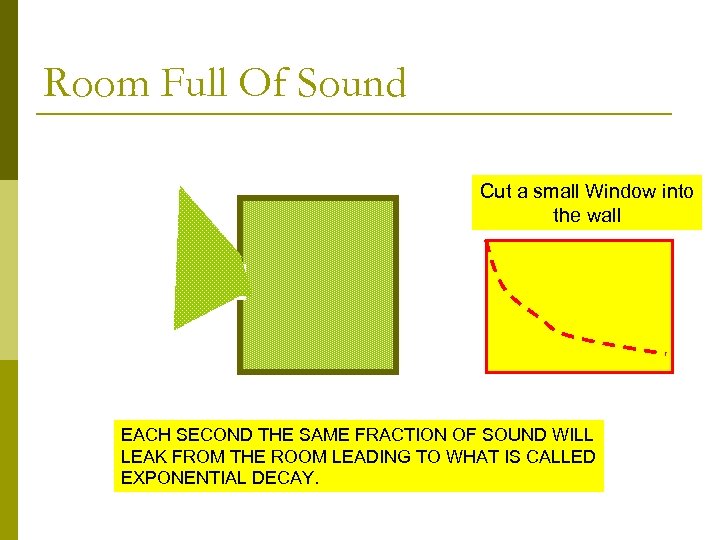 Room Full Of Sound

Cut a small Window into the wall

EACH SECOND THE SAME FRACTION OF SOUND WILL LEAK FROM THE ROOM LEADING TO WHAT IS CALLED EXPONENTIAL DECAY.